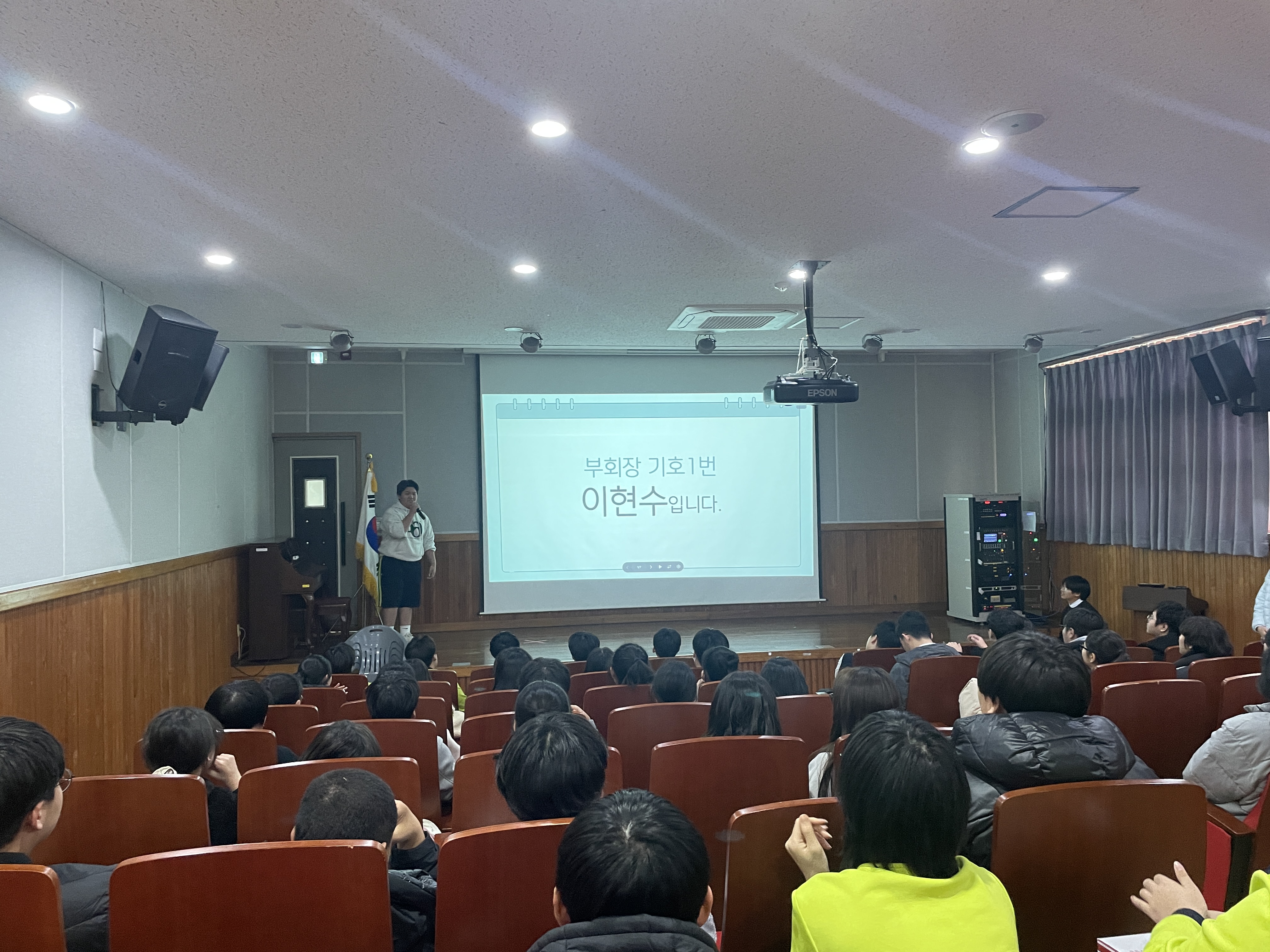 EPSON

부회장 기호1번
이현수입니다.